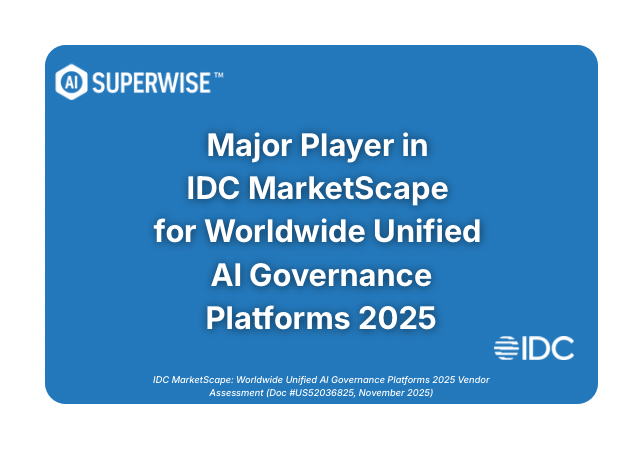 AI SUPERWISE™

Major Player in IDC MarketScape for Worldwide Unified AI Governance Platforms 2025

IDC

IDC MarketScape: Worldwide Unified AI Governance Platforms 2025 Vendor Assessment (Doc #US52036825, November 2025)